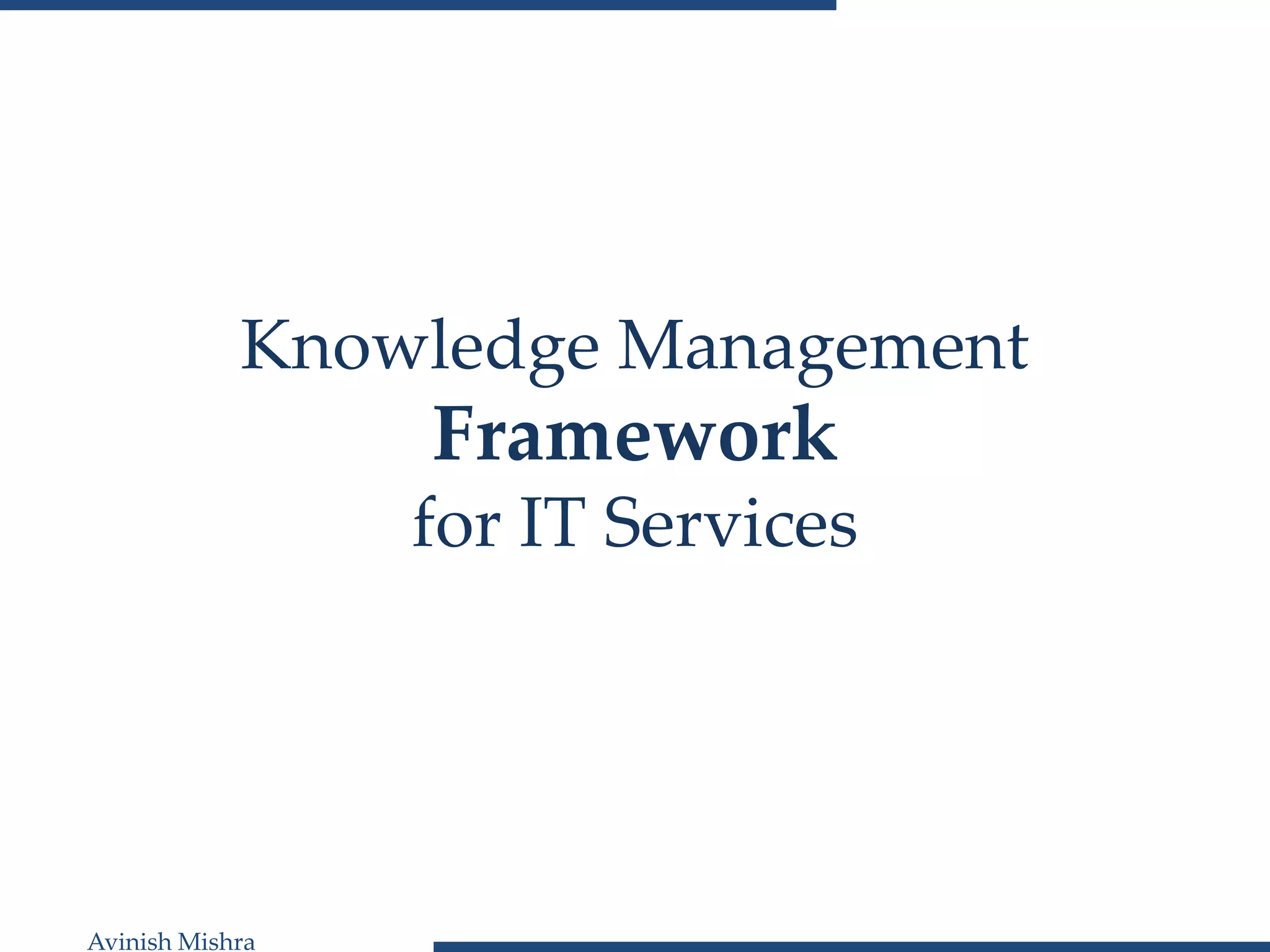 Knowledge Management
Framework
for IT Services

Avinish Mishra